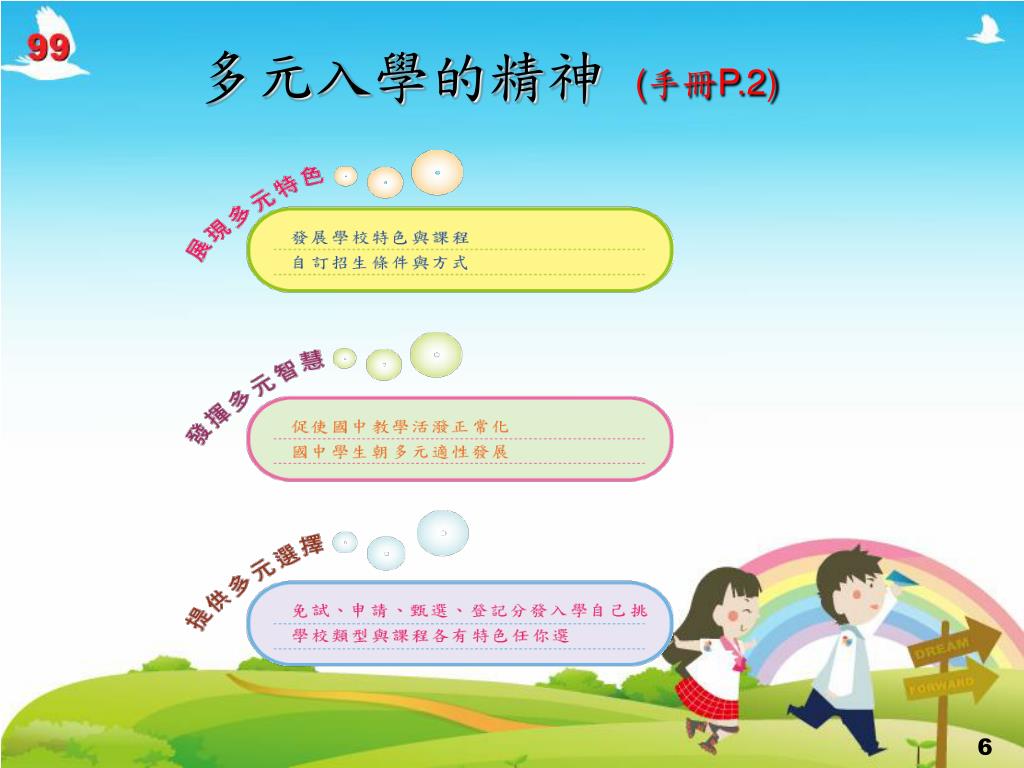 99

多元入學的精神 (手冊P.2)

展現多元特色

發展學校特色與課程
自訂招生條件與方式

發揮多元智慧

促使國中教學活潑正常化
國中學生朝多元適性發展

提供多元選擇

免試、申請、甄選、登記分發入學自己挑
學校類型與課程各有特色任你選

DREAM
FORWARD

6